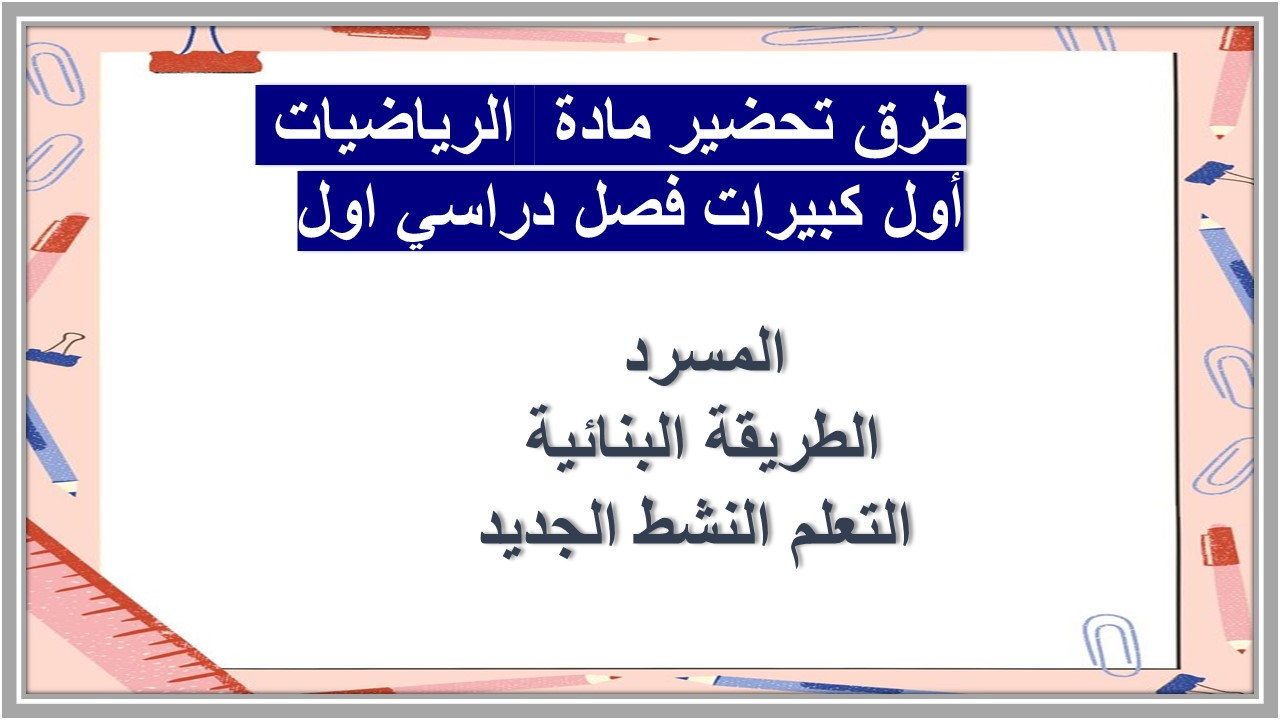 طرق تحضير مادة الرياضيات
أول كبيرات فصل دراسي اول

المسرد
الطريقة البنائية
التعلم النشط الجديد